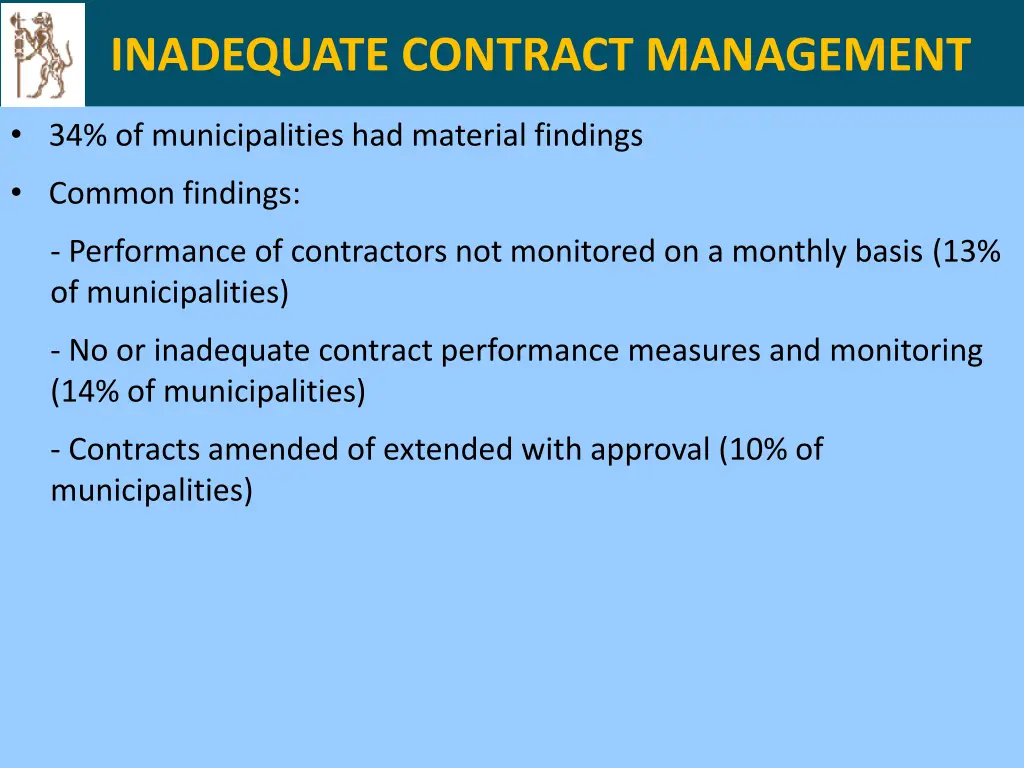 INADEQUATE CONTRACT MANAGEMENT

• 34% of municipalities had material findings

• Common findings:

- Performance of contractors not monitored on a monthly basis (13% of municipalities)

- No or inadequate contract performance measures and monitoring (14% of municipalities)

- Contracts amended of extended with approval (10% of municipalities)